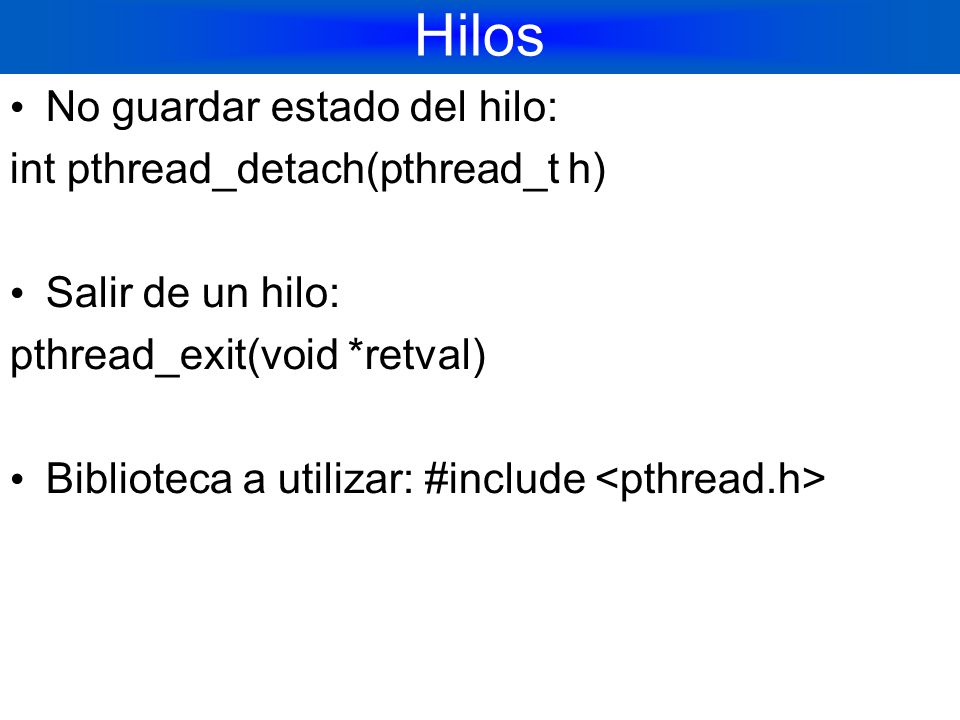 Hilos

• No guardar estado del hilo:
int pthread_detach(pthread_t h)

• Salir de un hilo:
pthread_exit(void *retval)

• Biblioteca a utilizar: #include <pthread.h>